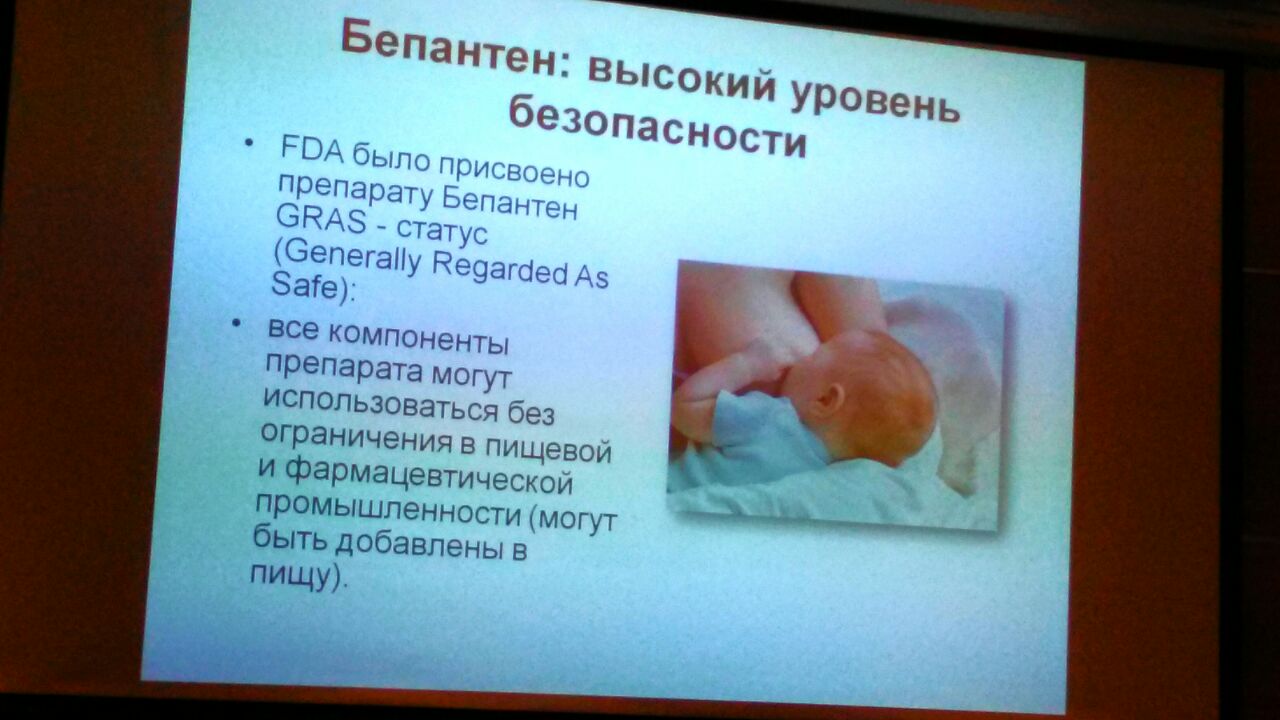 Бепантен: высокий уровень безопасности

• FDA было присвоено препарату Бепантен GRAS - статус (Generally Regarded As Safe):

• все компоненты препарата могут использоваться без ограничения в пищевой и фармацевтической промышленности (могут быть добавлены в пищу).